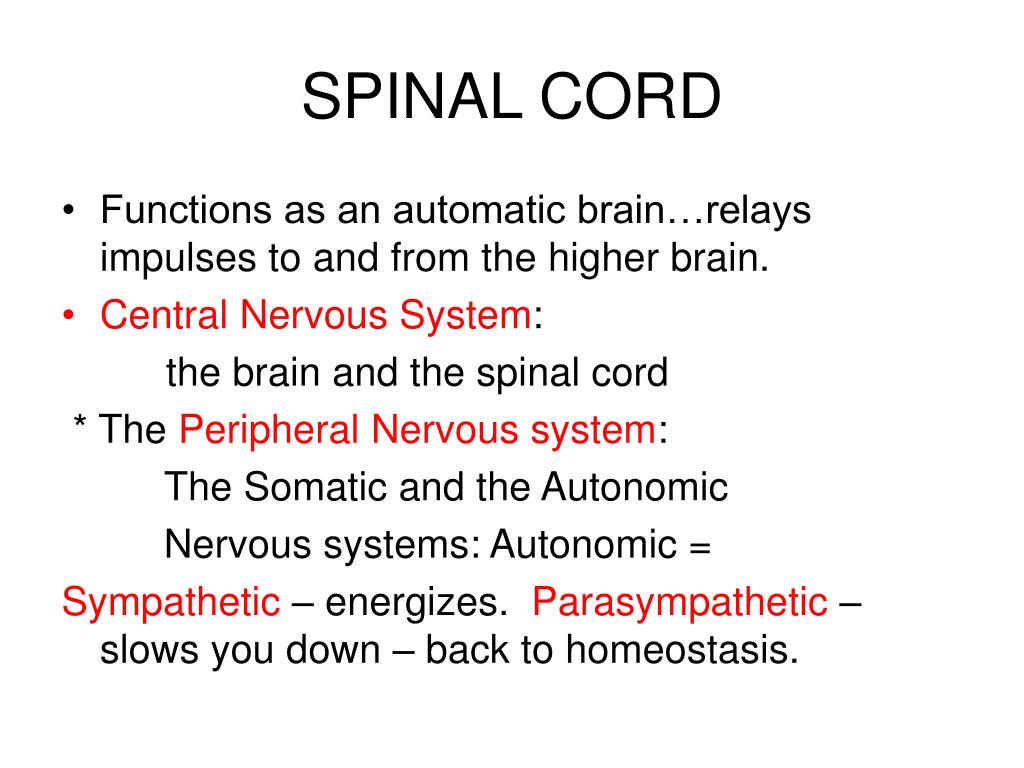 SPINAL CORD

• Functions as an automatic brain…relays impulses to and from the higher brain.
• Central Nervous System:
the brain and the spinal cord
* The Peripheral Nervous system:
The Somatic and the Autonomic
Nervous systems: Autonomic =
Sympathetic – energizes. Parasympathetic – slows you down – back to homeostasis.